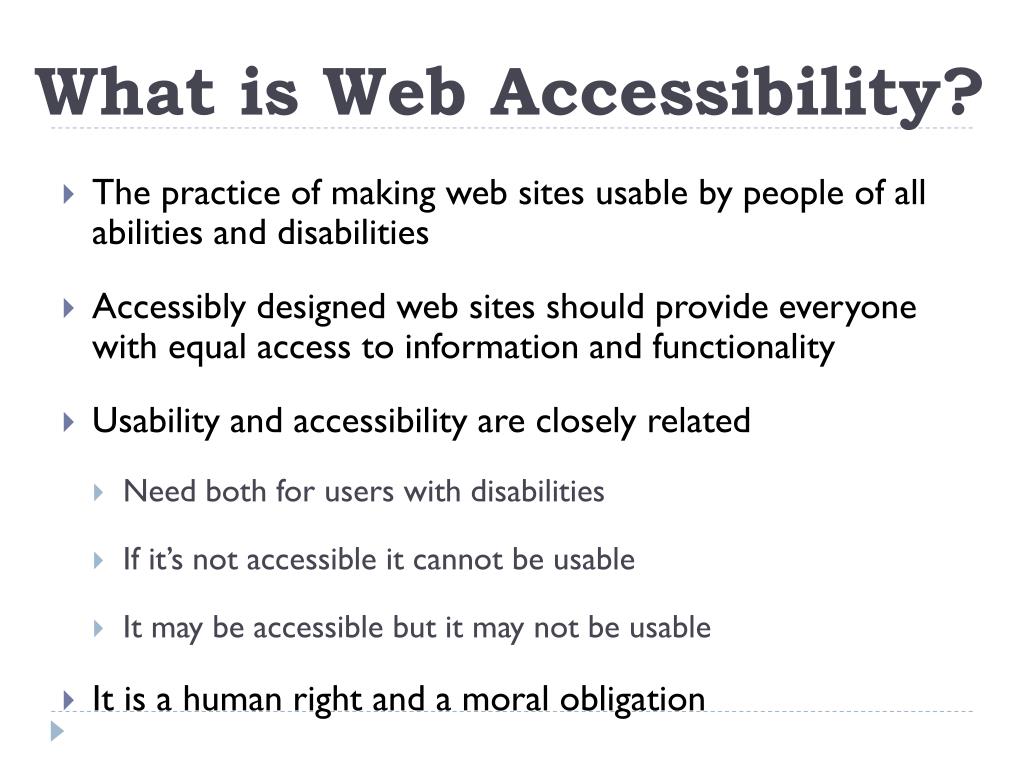 What is Web Accessibility?

The practice of making web sites usable by people of all abilities and disabilities

Accessibly designed web sites should provide everyone with equal access to information and functionality

Usability and accessibility are closely related

Need both for users with disabilities

If it's not accessible it cannot be usable

It may be accessible but it may not be usable

It is a human right and a moral obligation